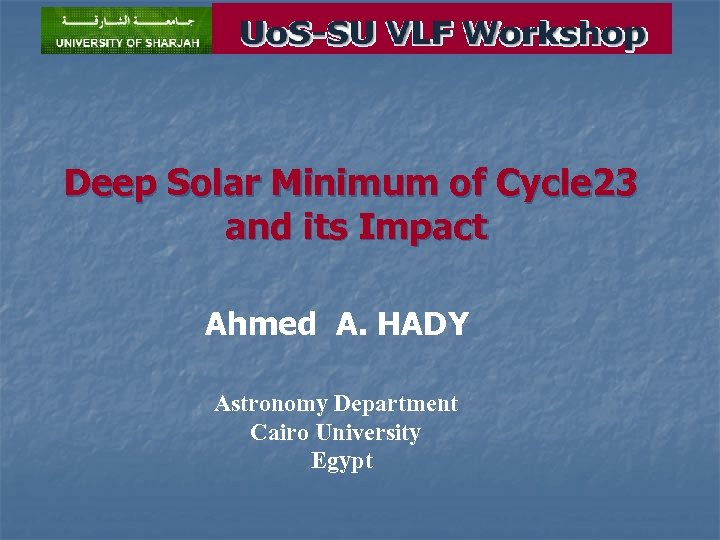 جامعة الشارقة
UNIVERSITY OF SHARJAH

UoS-SU VLF Workshop

Deep Solar Minimum of Cycle23 and its Impact

Ahmed A. HADY

Astronomy Department
Cairo University
Egypt